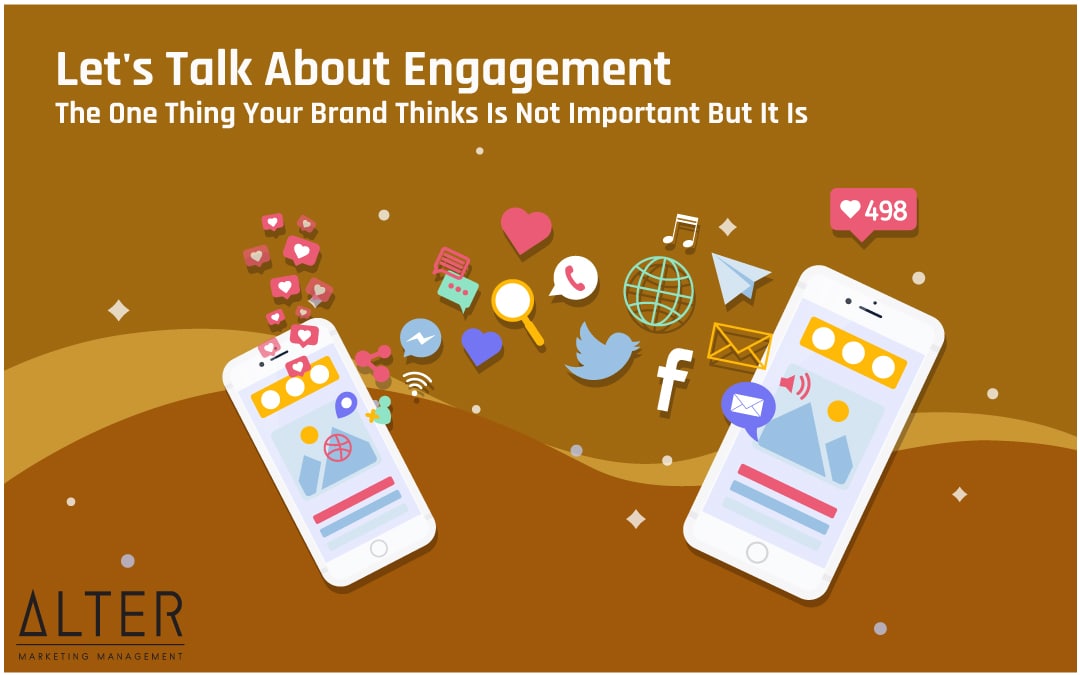 Let's Talk About Engagement
The One Thing Your Brand Thinks Is Not Important But It Is

498

f

ALTER
MARKETING MANAGEMENT